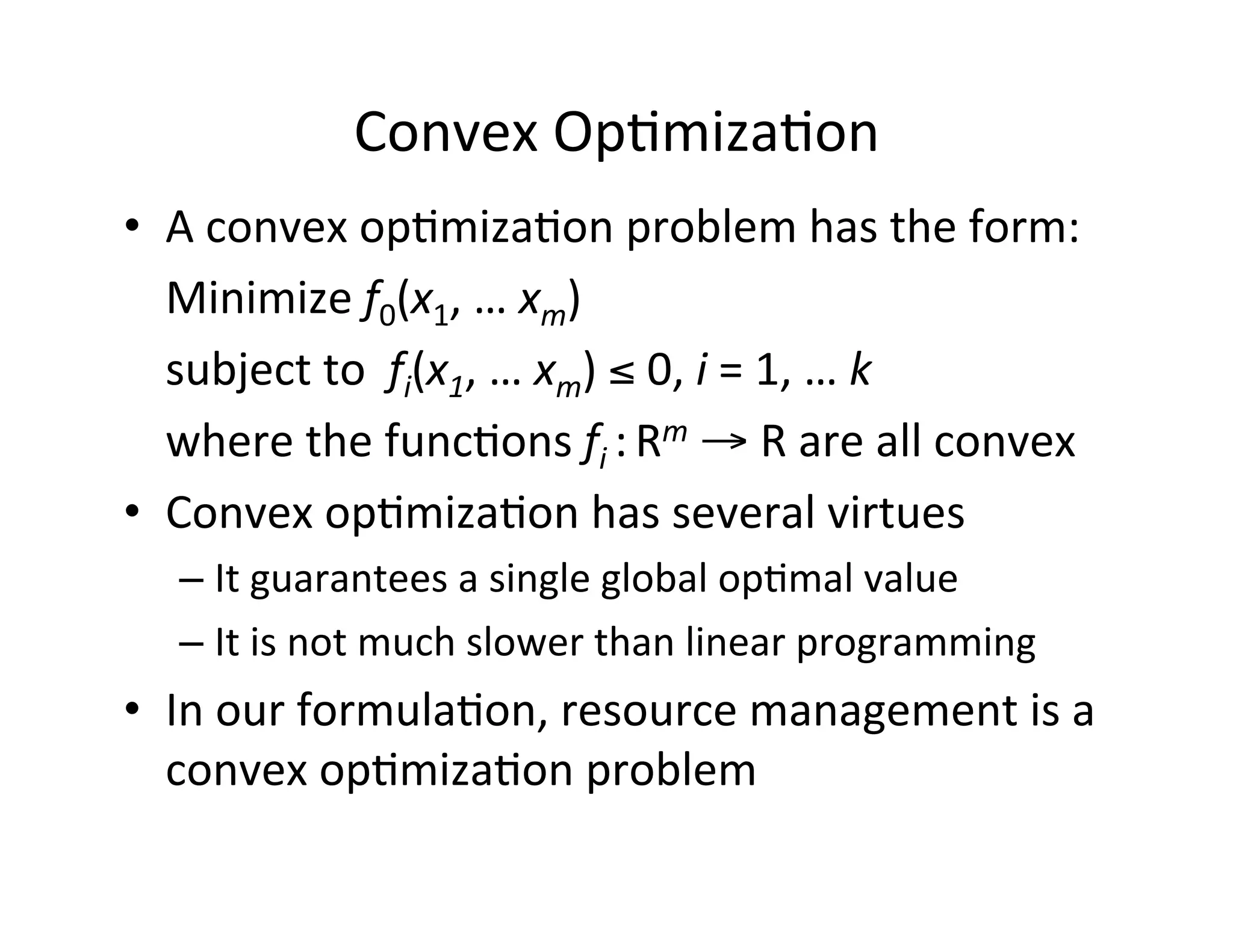 Convex Optimization

• A convex optimization problem has the form:
Minimize $f_0(x_1, \ldots x_m)$
subject to $f_i(x_1, \ldots x_m) \leq 0$, $i = 1, \ldots k$
where the functions $f_i : R^m \rightarrow R$ are all convex

• Convex optimization has several virtues
– It guarantees a single global optimal value
– It is not much slower than linear programming

• In our formulation, resource management is a convex optimization problem